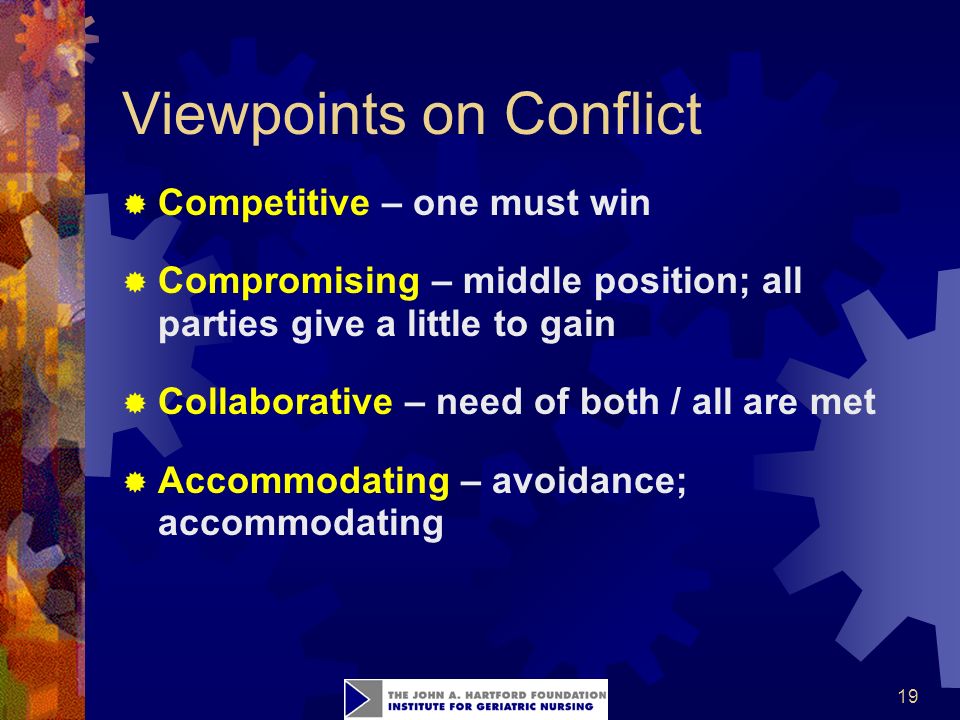 Viewpoints on Conflict

Competitive – one must win

Compromising – middle position; all parties give a little to gain

Collaborative – need of both / all are met

Accommodating – avoidance; accommodating

THE JOHN A. HARTFORD FOUNDATION
INSTITUTE FOR GERIATRIC NURSING

19